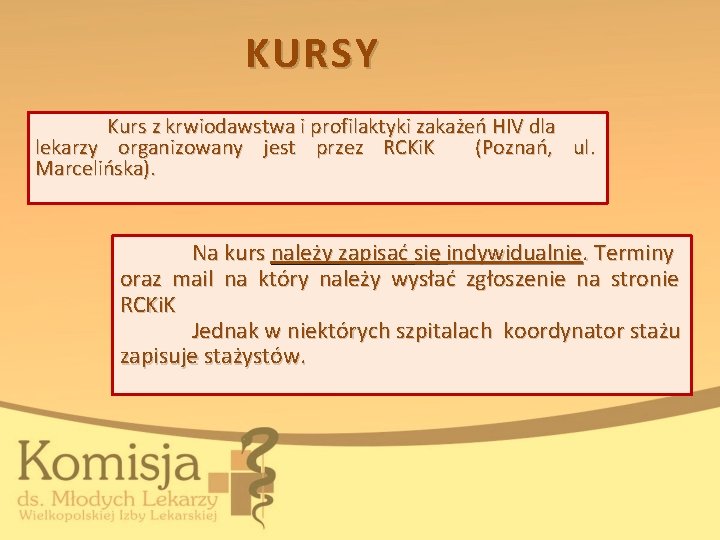 KURSY

Kurs z krwiodawstwa i profilaktyki zakażeń HIV dla lekarzy organizowany jest przez RCKiK (Poznań, ul. Marcelińska).

Na kurs należy zapisać się indywidualnie. Terminy oraz mail na który należy wysłać zgłoszenie na stronie RCKiK

Jednak w niektórych szpitalach koordynator stażu zapisuje stażystów.

Komisja
ds. Młodych Lekarzy
Wielkopolskiej Izby Lekarskiej